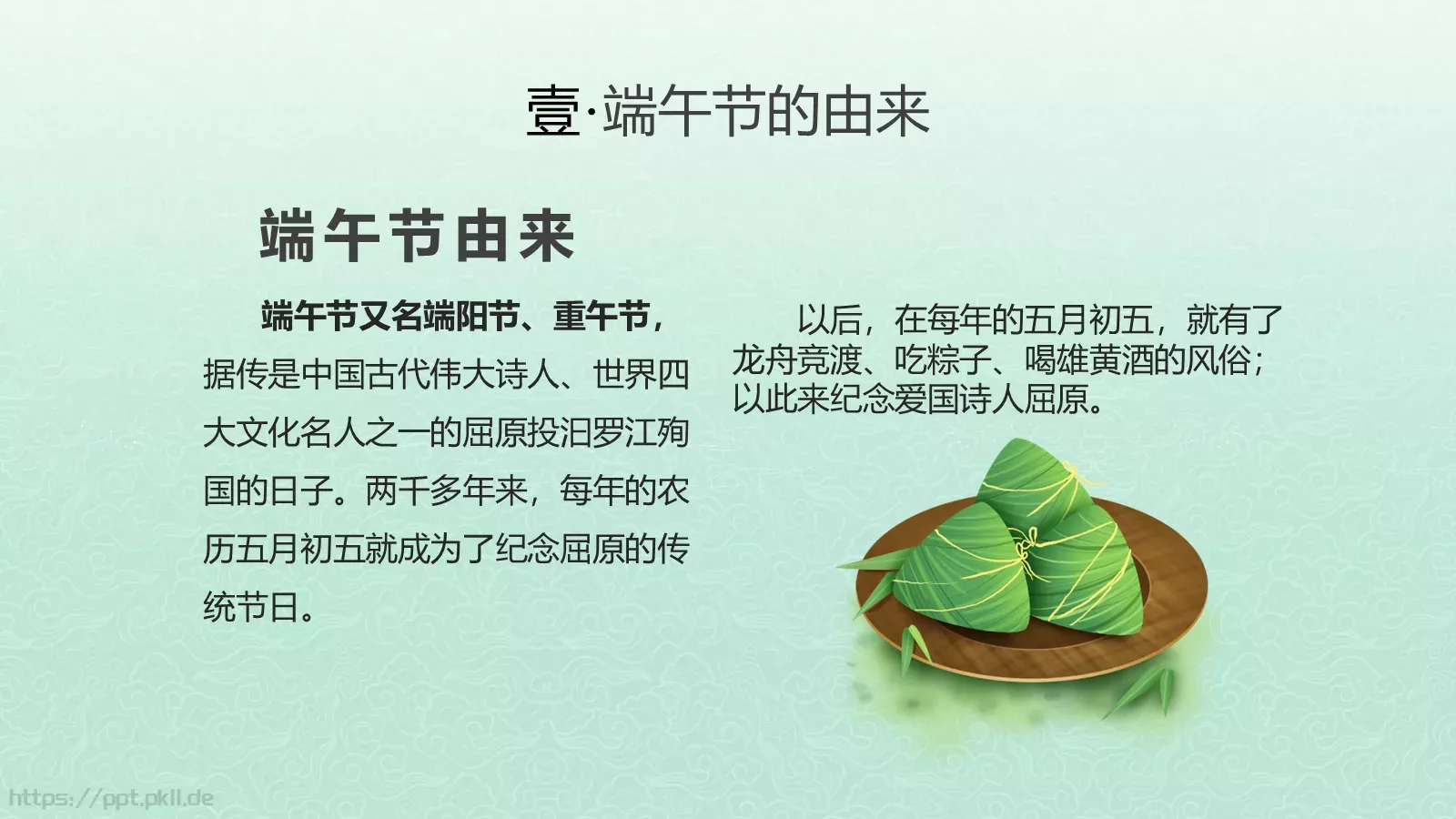 壹·端午节的由来

端午节由来

端午节又名端阳节、重午节，据传是中国古代伟大诗人、世界四大文化名人之一的屈原投汨罗江殉国的日子。两千多年来，每年的农历五月初五就成为了纪念屈原的传统节日。

以后，在每年的五月初五，就有了龙舟竞渡、吃粽子、喝雄黄酒的风俗；以此来纪念爱国诗人屈原。

https://ppt.pkll.de